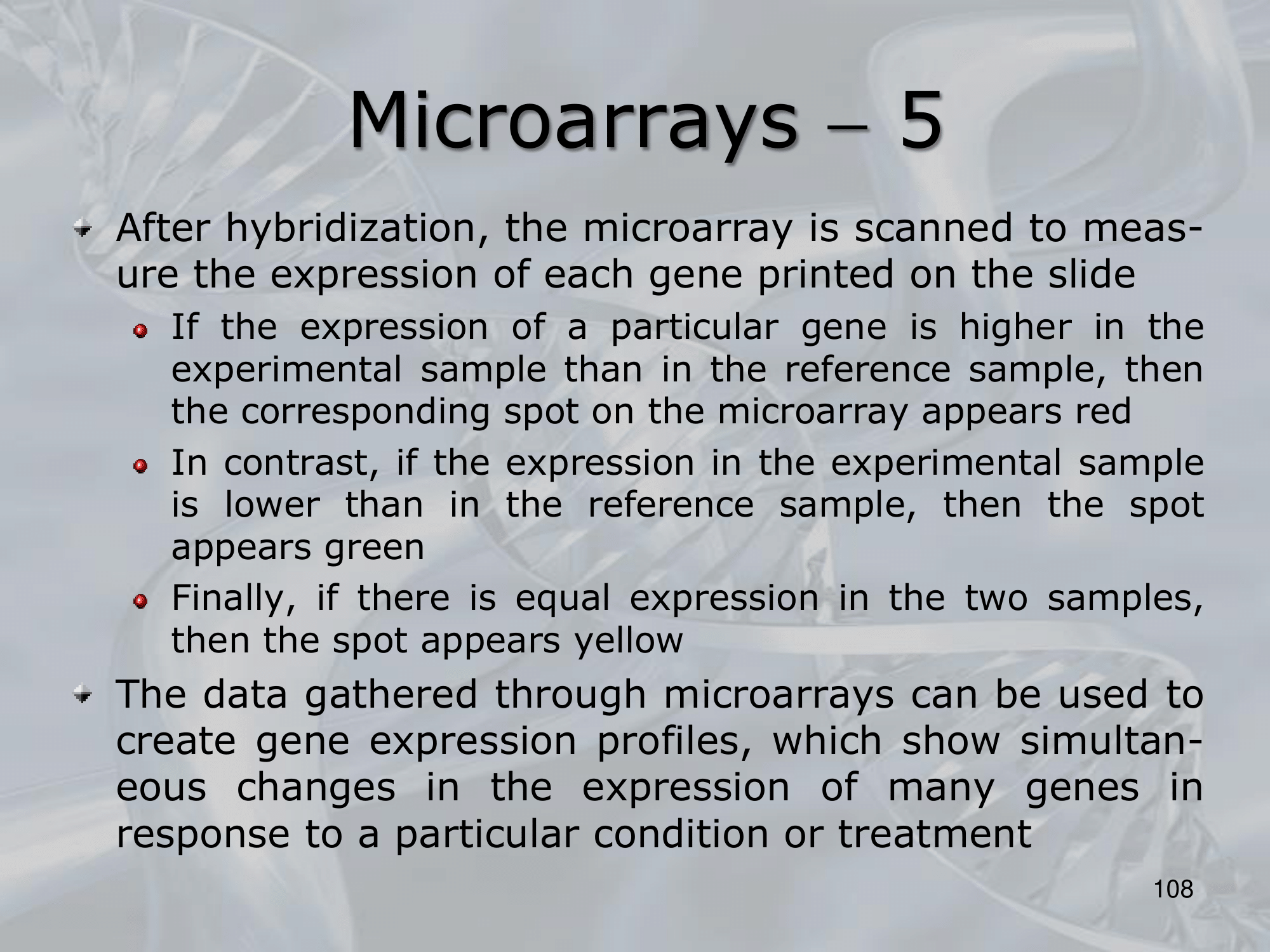 Microarrays – 5

After hybridization, the microarray is scanned to measure the expression of each gene printed on the slide

If the expression of a particular gene is higher in the experimental sample than in the reference sample, then the corresponding spot on the microarray appears red

In contrast, if the expression in the experimental sample is lower than in the reference sample, then the spot appears green

Finally, if there is equal expression in the two samples, then the spot appears yellow

The data gathered through microarrays can be used to create gene expression profiles, which show simultaneous changes in the expression of many genes in response to a particular condition or treatment

108